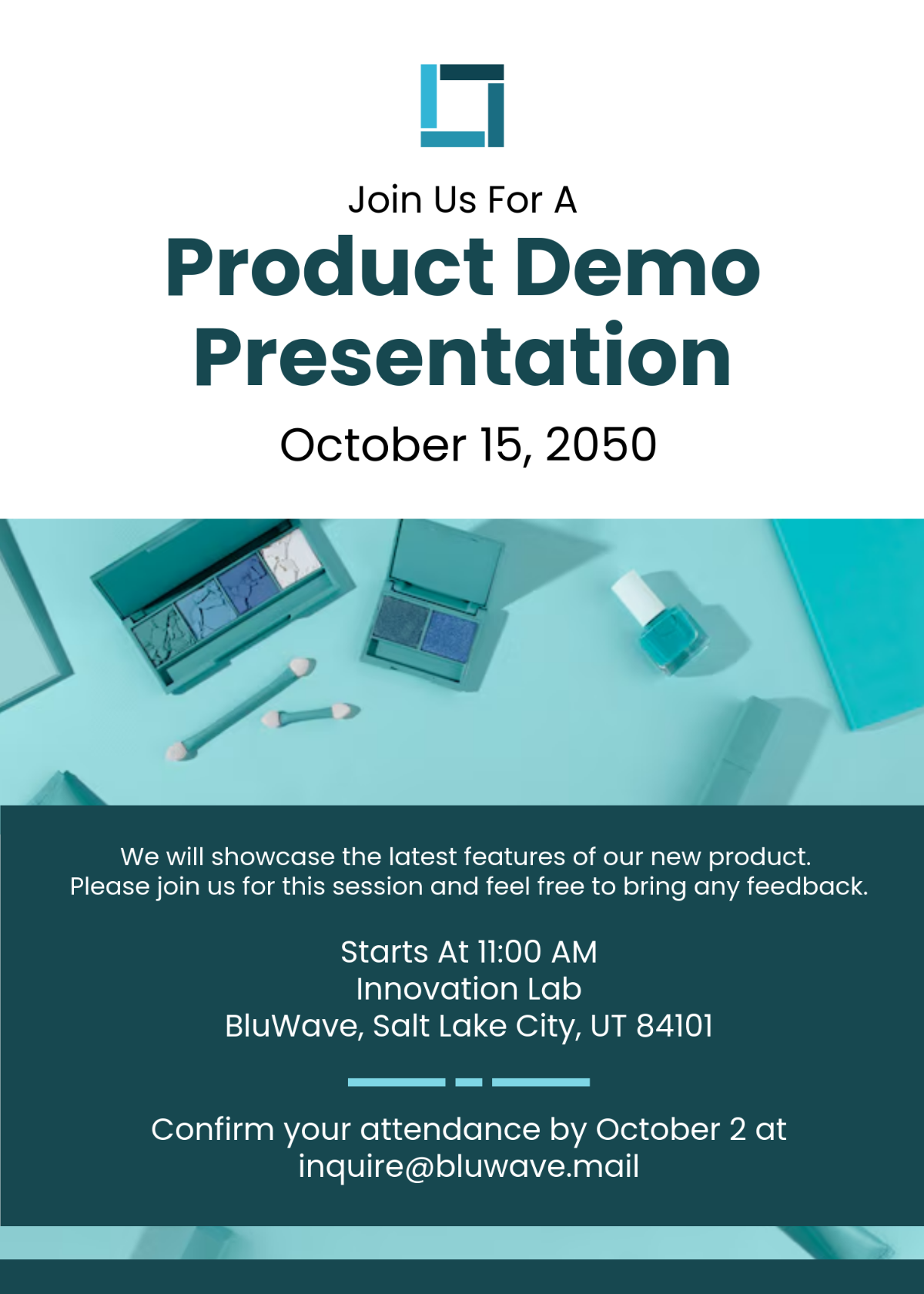 Join Us For A

Product Demo Presentation

October 15, 2050

We will showcase the latest features of our new product. Please join us for this session and feel free to bring any feedback.

Starts At 11:00 AM
Innovation Lab
BluWave, Salt Lake City, UT 84101

Confirm your attendance by October 2 at inquire@bluwave.mail